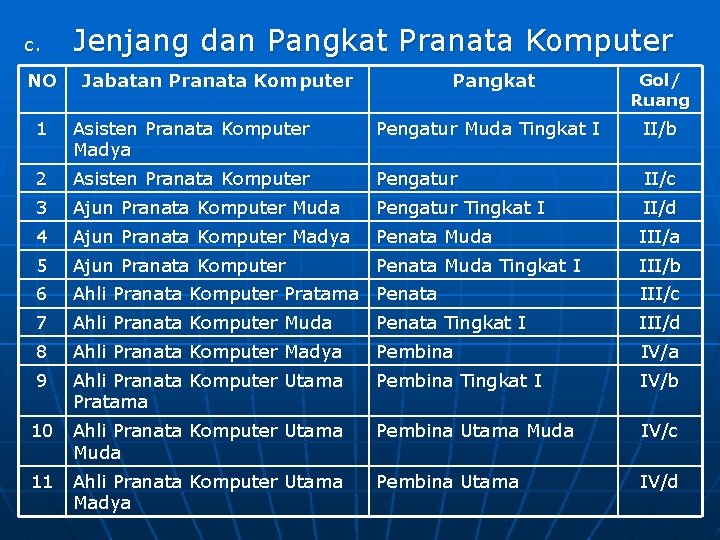 c. Jenjang dan Pangkat Pranata Komputer

| NO | Jabatan Pranata Komputer | Pangkat | Gol/ Ruang |
|---|---|---|---|
| 1 | Asisten Pranata Komputer Madya | Pengatur Muda Tingkat I | II/b |
| 2 | Asisten Pranata Komputer | Pengatur | II/c |
| 3 | Ajun Pranata Komputer Muda | Pengatur Tingkat I | II/d |
| 4 | Ajun Pranata Komputer Madya | Penata Muda | III/a |
| 5 | Ajun Pranata Komputer | Penata Muda Tingkat I | III/b |
| 6 | Ahli Pranata Komputer Pratama | Penata | III/c |
| 7 | Ahli Pranata Komputer Muda | Penata Tingkat I | III/d |
| 8 | Ahli Pranata Komputer Madya | Pembina | IV/a |
| 9 | Ahli Pranata Komputer Utama Pratama | Pembina Tingkat I | IV/b |
| 10 | Ahli Pranata Komputer Utama Muda | Pembina Utama Muda | IV/c |
| 11 | Ahli Pranata Komputer Utama Madya | Pembina Utama | IV/d |